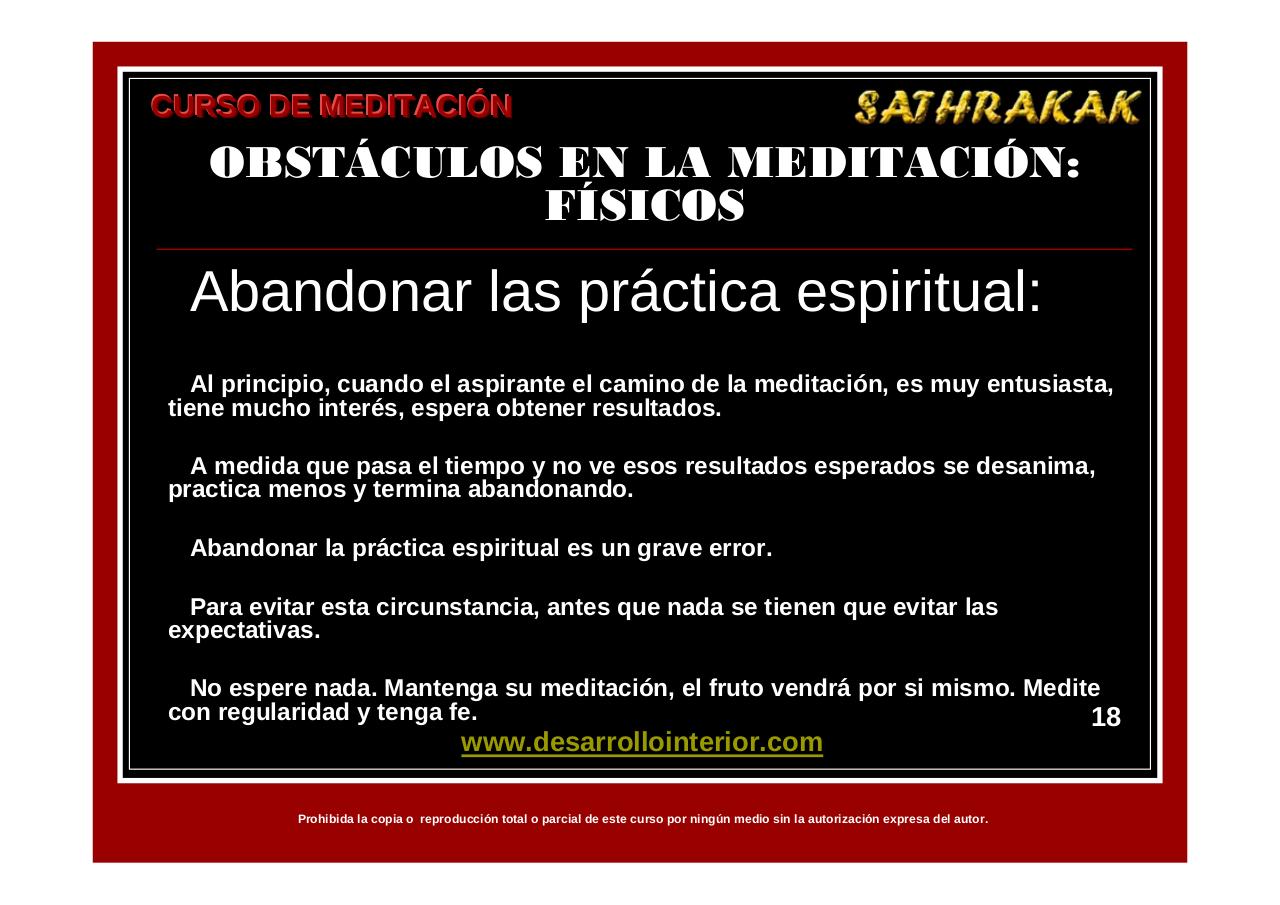 CURSO DE MEDITACIÓN

SATHRAKAK

OBSTÁCULOS EN LA MEDITACIÓN: FÍSICOS

Abandonar las práctica espiritual:

Al principio, cuando el aspirante el camino de la meditación, es muy entusiasta, tiene mucho interés, espera obtener resultados.

A medida que pasa el tiempo y no ve esos resultados esperados se desanima, practica menos y termina abandonando.

Abandonar la práctica espiritual es un grave error.

Para evitar esta circunstancia, antes que nada se tienen que evitar las expectativas.

No espere nada. Mantenga su meditación, el fruto vendrá por si mismo. Medite con regularidad y tenga fe.

18

www.desarrollointerior.com

Prohibida la copia o reproducción total o parcial de este curso por ningún medio sin la autorización expresa del autor.